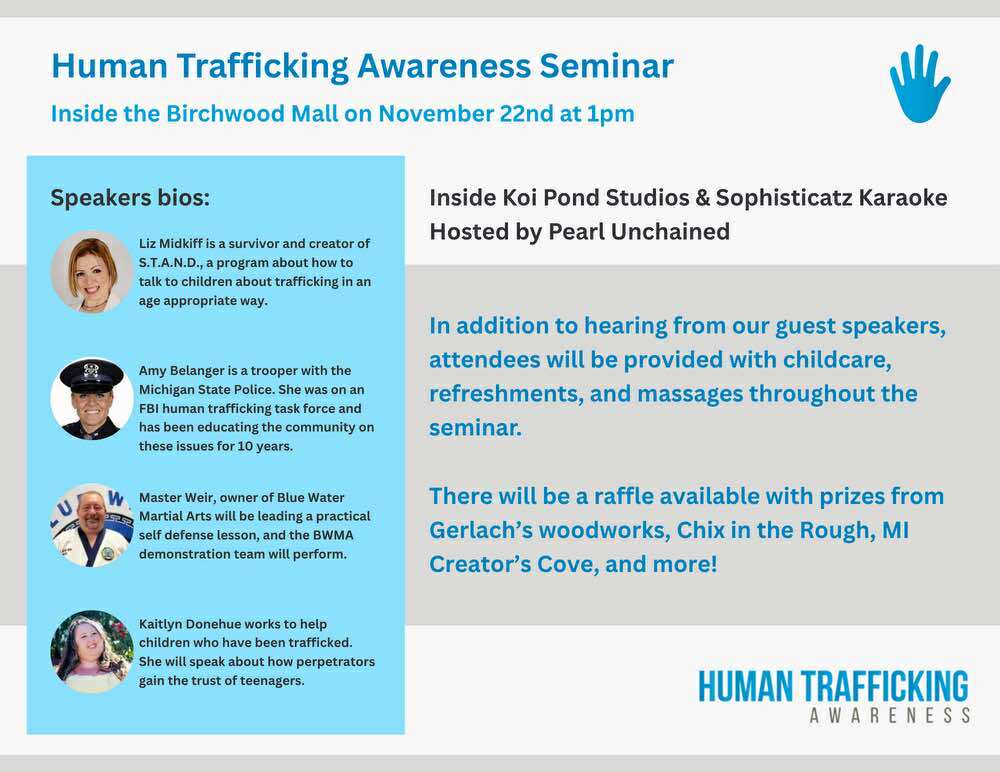 Human Trafficking Awareness Seminar

Inside the Birchwood Mall on November 22nd at 1pm

Speakers bios:

Liz Midkiff is a survivor and creator of S.T.A.N.D., a program about how to talk to children about trafficking in an age appropriate way.

Amy Belanger is a trooper with the Michigan State Police. She was on an FBI human trafficking task force and has been educating the community on these issues for 10 years.

Master Weir, owner of Blue Water Martial Arts will be leading a practical self defense lesson, and the BWMA demonstration team will perform.

Kaitlyn Donehue works to help children who have been trafficked. She will speak about how perpetrators gain the trust of teenagers.

Inside Koi Pond Studios & Sophisticatz Karaoke
Hosted by Pearl Unchained

In addition to hearing from our guest speakers, attendees will be provided with childcare, refreshments, and massages throughout the seminar.

There will be a raffle available with prizes from Gerlach's woodworks, Chix in the Rough, MI Creator's Cove, and more!

HUMAN TRAFFICKING
AWARENESS